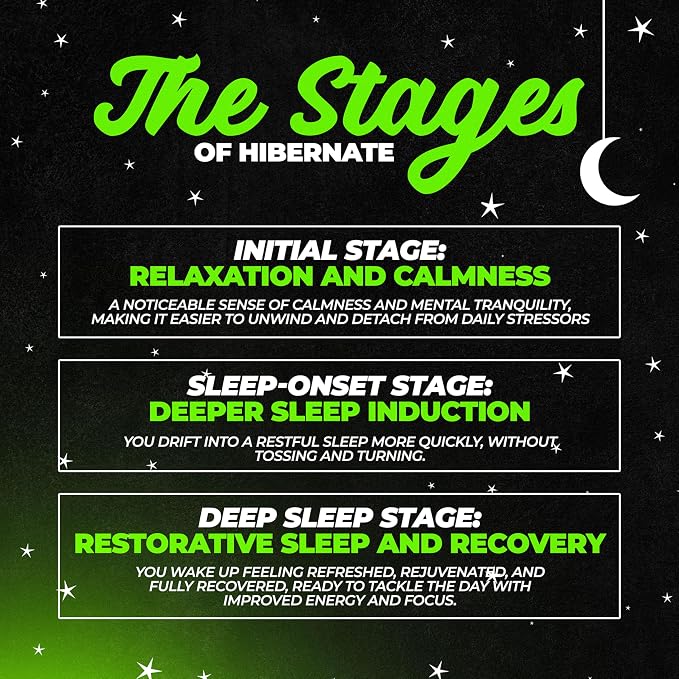 The Stages
OF HIBERNATE

INITIAL STAGE:
RELAXATION AND CALMNESS

A NOTICEABLE SENSE OF CALMNESS AND MENTAL TRANQUILITY, MAKING IT EASIER TO UNWIND AND DETACH FROM DAILY STRESSORS

SLEEP-ONSET STAGE:
DEEPER SLEEP INDUCTION

YOU DRIFT INTO A RESTFUL SLEEP MORE QUICKLY, WITHOUT TOSSING AND TURNING.

DEEP SLEEP STAGE:
RESTORATIVE SLEEP AND RECOVERY

YOU WAKE UP FEELING REFRESHED, REJUVENATED, AND FULLY RECOVERED, READY TO TACKLE THE DAY WITH IMPROVED ENERGY AND FOCUS.